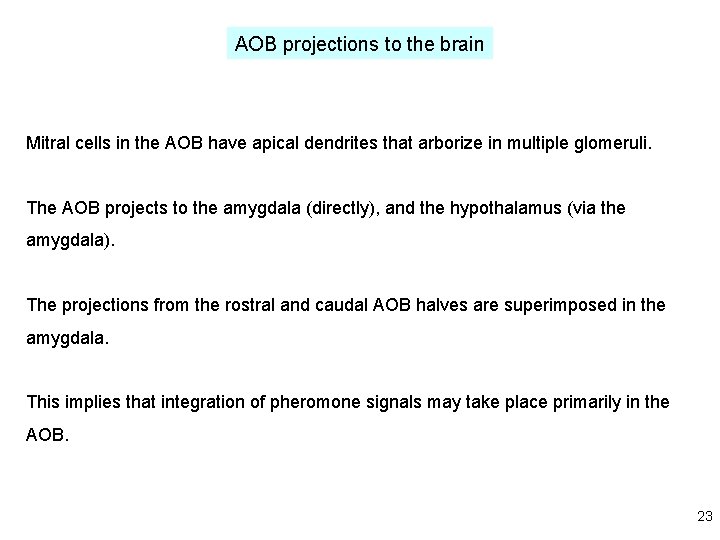 AOB projections to the brain

Mitral cells in the AOB have apical dendrites that arborize in multiple glomeruli.

The AOB projects to the amygdala (directly), and the hypothalamus (via the amygdala).

The projections from the rostral and caudal AOB halves are superimposed in the amygdala.

This implies that integration of pheromone signals may take place primarily in the AOB.

23